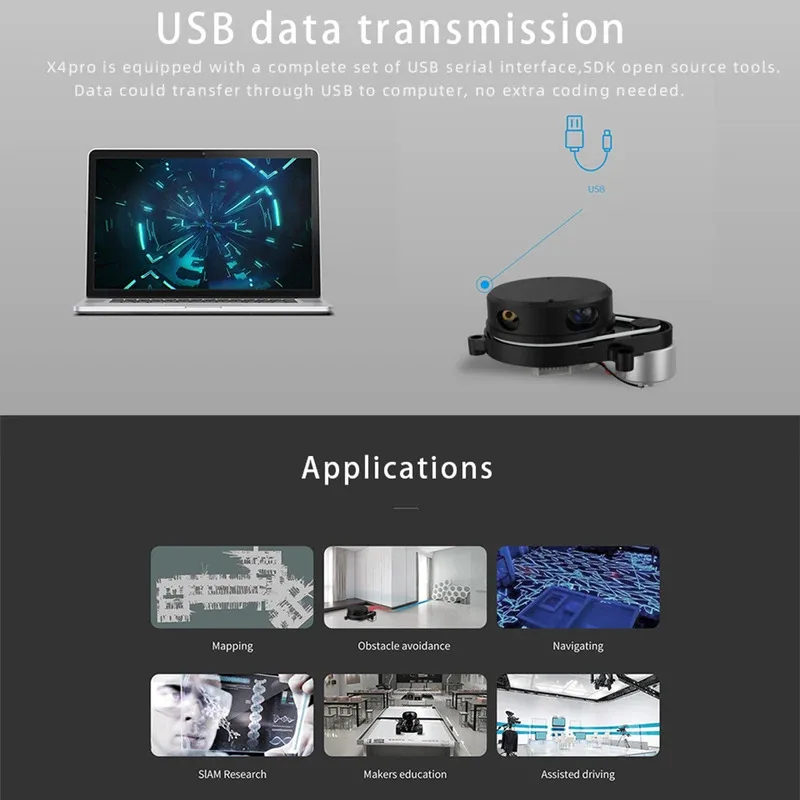 USB data transmission

X4pro is equipped with a complete set of USB serial interface,SDK open source tools. Data could transfer through USB to computer, no extra coding needed.

USB

Applications

Mapping

Obstacle avoidance

Navigating

SlAM Research

Makers education

Assisted driving